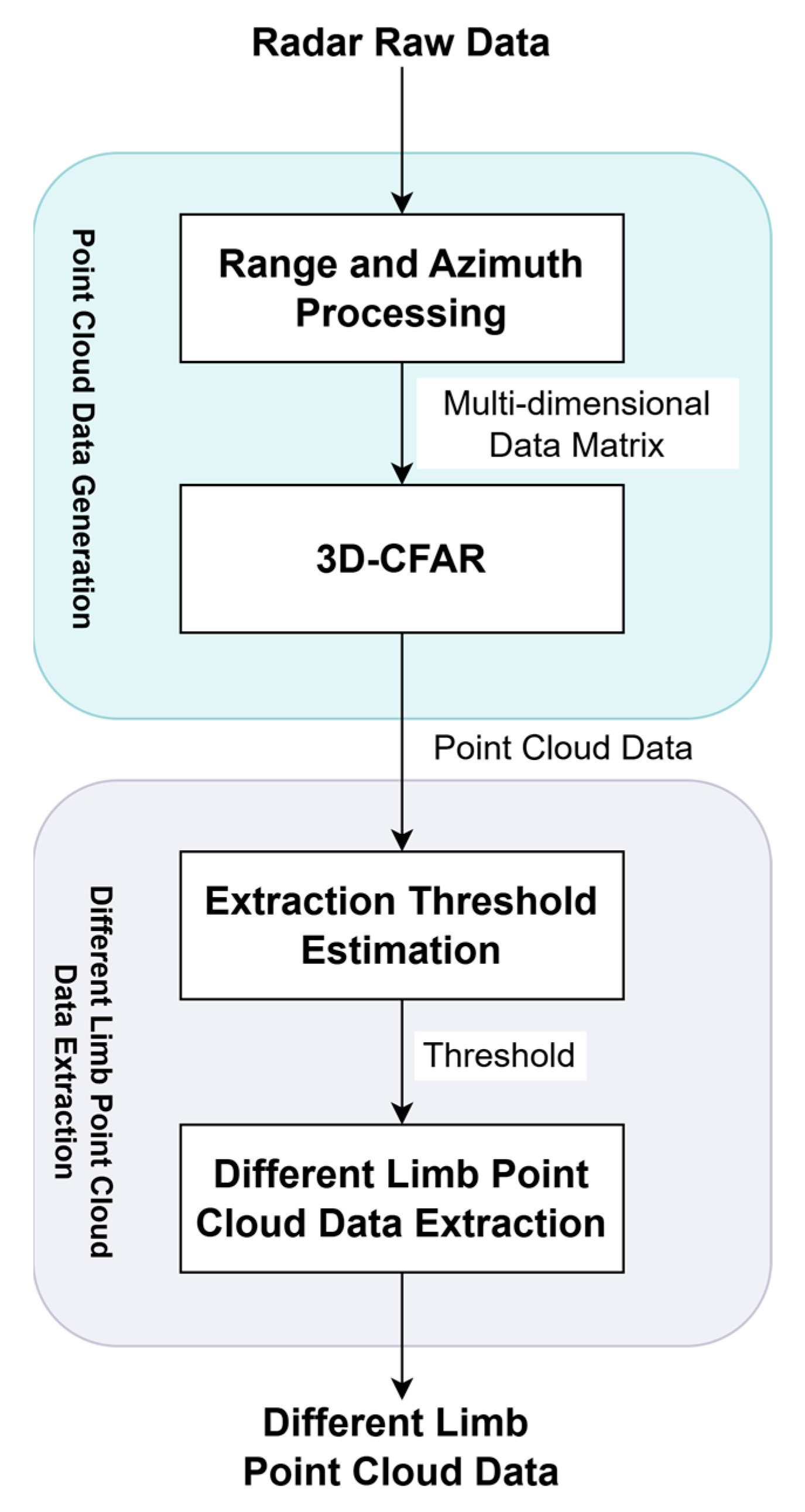 Radar Raw Data

Point Cloud Data Generation

Range and Azimuth Processing

Multi-dimensional Data Matrix

3D-CFAR

Point Cloud Data

Different Limb Point Cloud Data Extraction

Extraction Threshold Estimation

Threshold

Different Limb Point Cloud Data Extraction

Different Limb Point Cloud Data